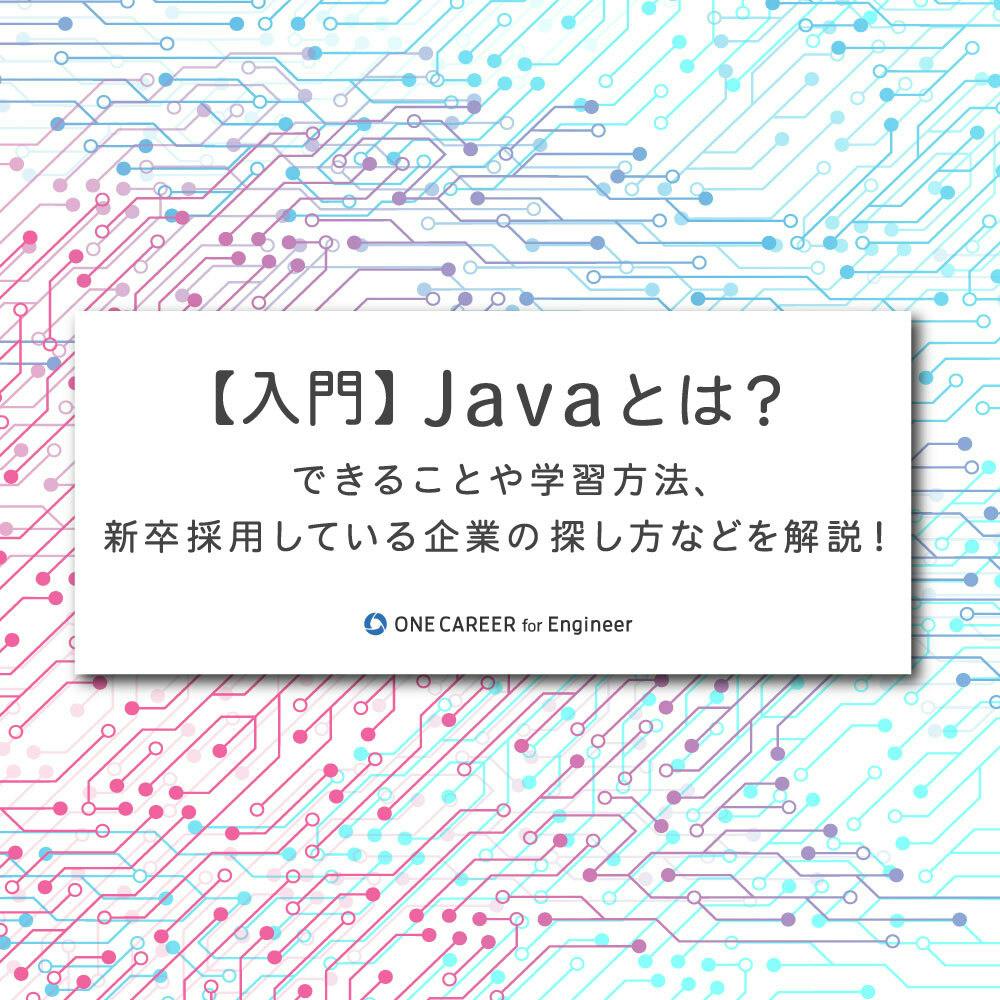 【入門】Javaとは?

できることや学習方法、
新卒採用している企業の探し方などを解説!

ONE CAREER for Engineer